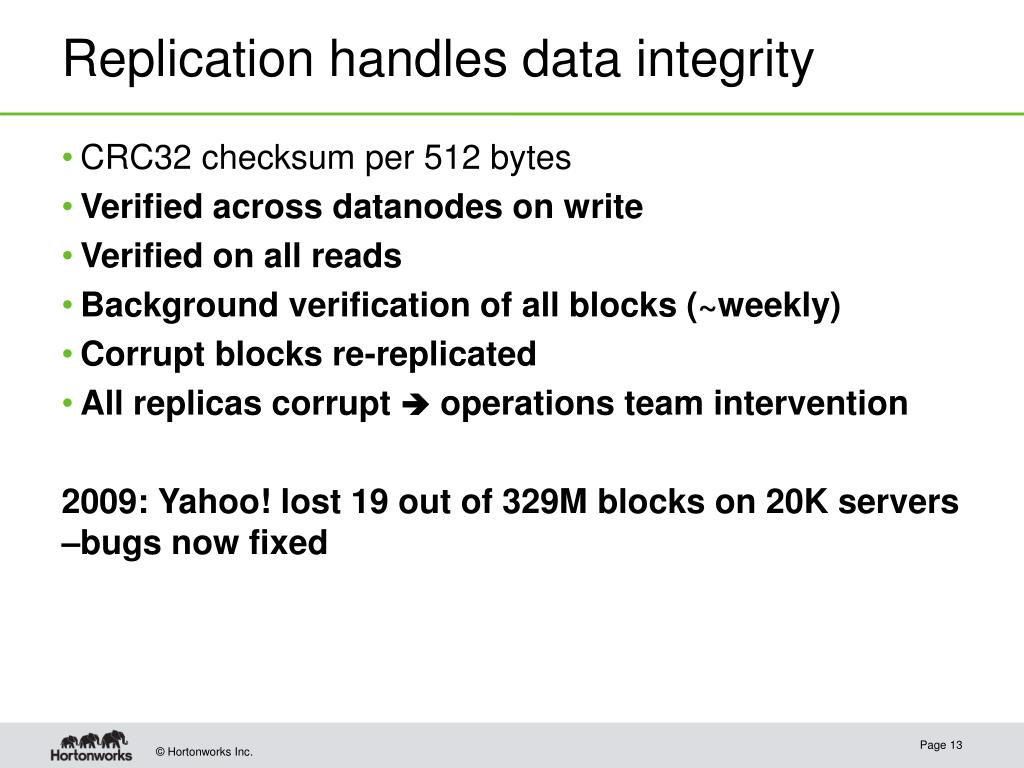 Replication handles data integrity

• CRC32 checksum per 512 bytes
• Verified across datanodes on write
• Verified on all reads
• Background verification of all blocks (~weekly)
• Corrupt blocks re-replicated
• All replicas corrupt ➔ operations team intervention

2009: Yahoo! lost 19 out of 329M blocks on 20K servers –bugs now fixed

Hortonworks

© Hortonworks Inc.

Page 13